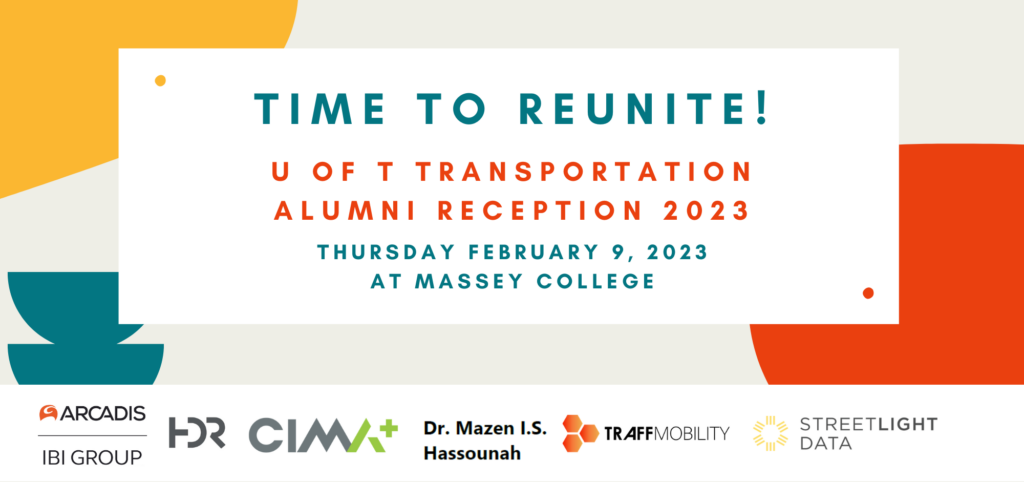 TIME TO REUNITE!

U OF T TRANSPORTATION ALUMNI RECEPTION 2023

THURSDAY FEBRUARY 9, 2023
AT MASSEY COLLEGE

ARCADIS
IBI GROUP

HDR

CIMA+

Dr. Mazen I.S. Hassounah

TRAFFMOBILITY

STREETLIGHT DATA